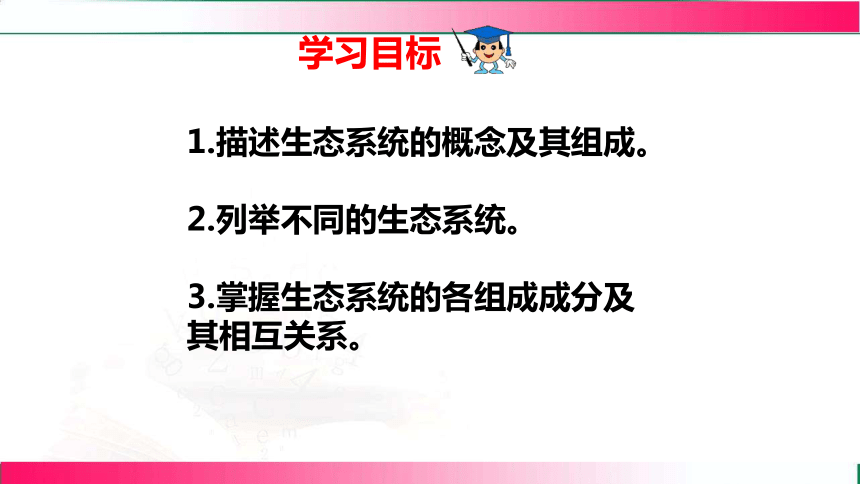 学习目标

1.描述生态系统的概念及其组成。

2.列举不同的生态系统。

3.掌握生态系统的各组成成分及其相互关系。